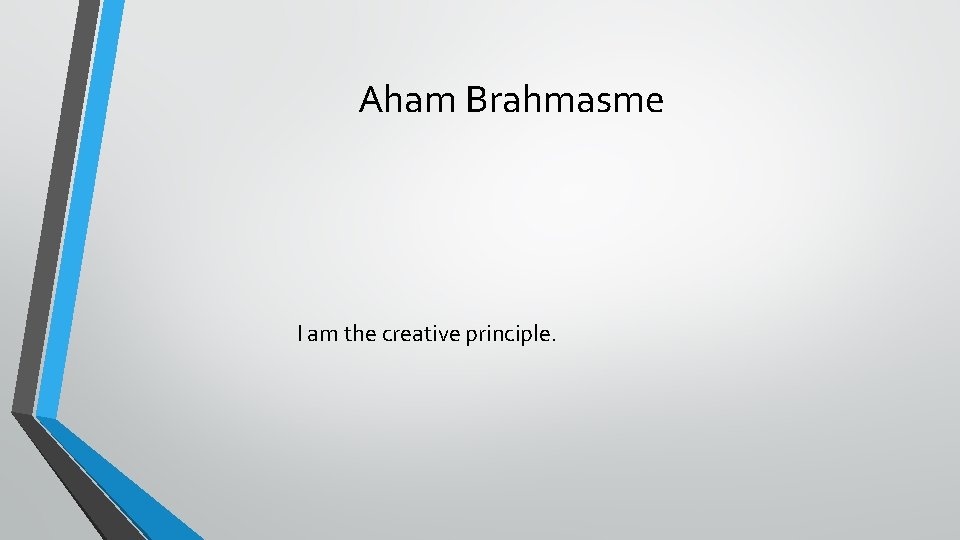 Aham Brahmasme

I am the creative principle.